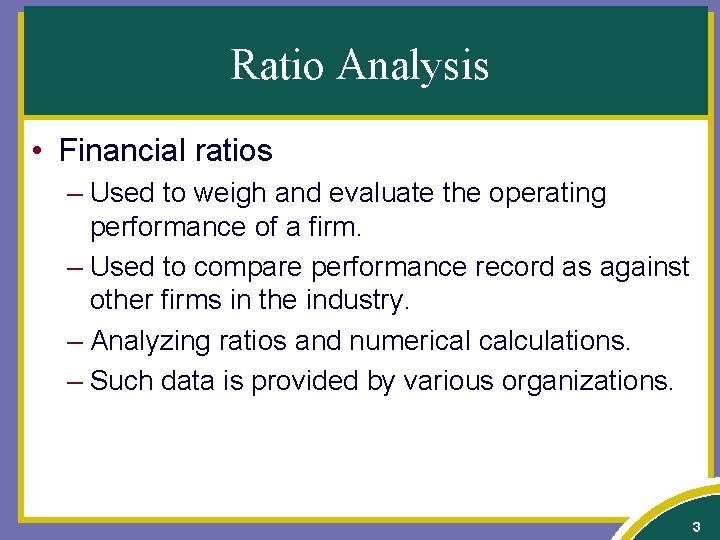 Ratio Analysis

• Financial ratios

– Used to weigh and evaluate the operating performance of a firm.

– Used to compare performance record as against other firms in the industry.

– Analyzing ratios and numerical calculations.

– Such data is provided by various organizations.

3